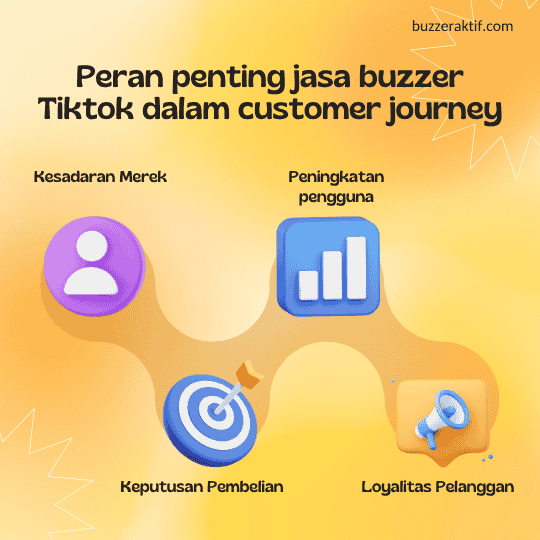 buzzeraktif.com

Peran penting jasa buzzer Tiktok dalam customer journey

Kesadaran Merek

Peningkatan pengguna

Keputusan Pembelian

Loyalitas Pelanggan